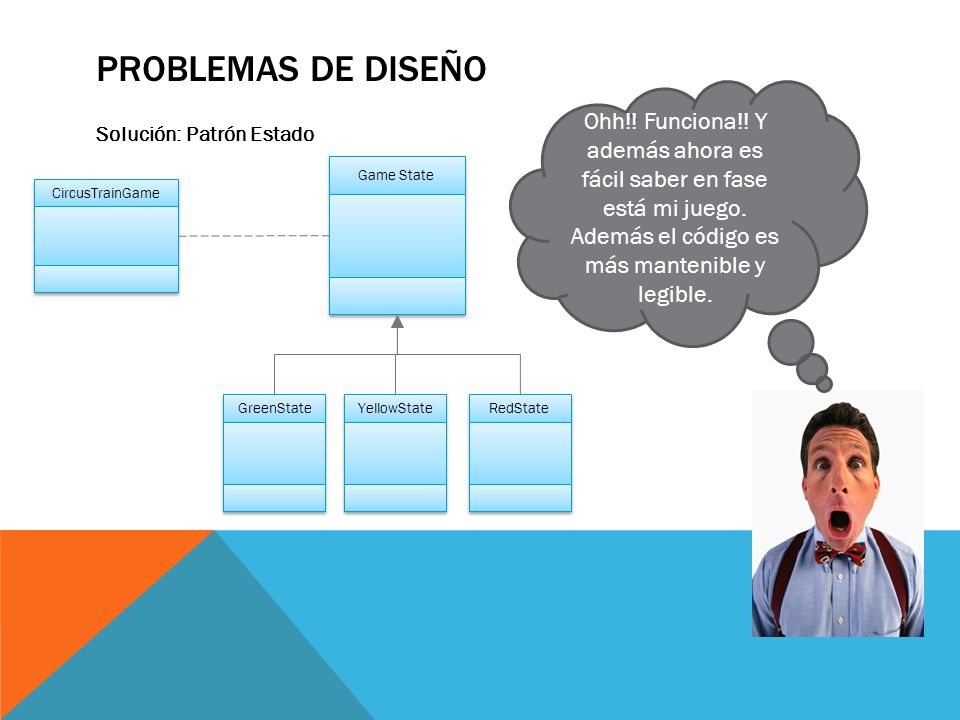 PROBLEMAS DE DISEÑO

Solución: Patrón Estado

CircusTrainGame

Game State

GreenState

YellowState

RedState

Ohh!! Funciona!! Y además ahora es fácil saber en fase está mi juego. Además el código es más mantenible y legible.